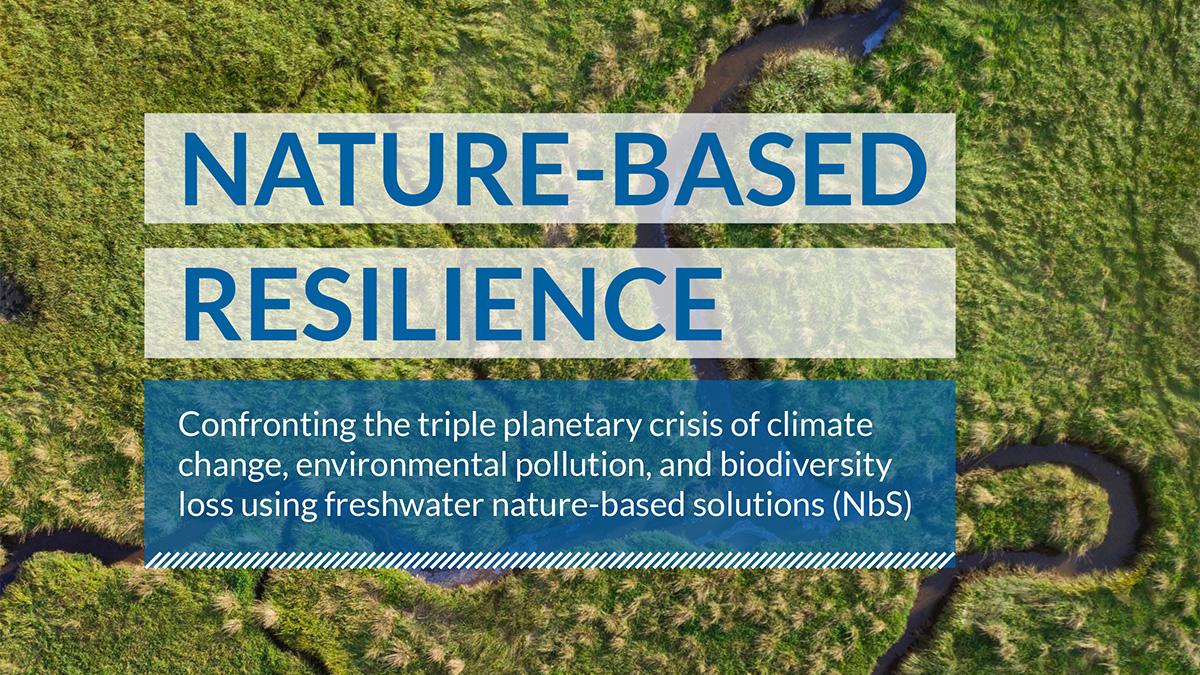 NATURE-BASED RESILIENCE

Confronting the triple planetary crisis of climate change, environmental pollution, and biodiversity loss using freshwater nature-based solutions (NbS)